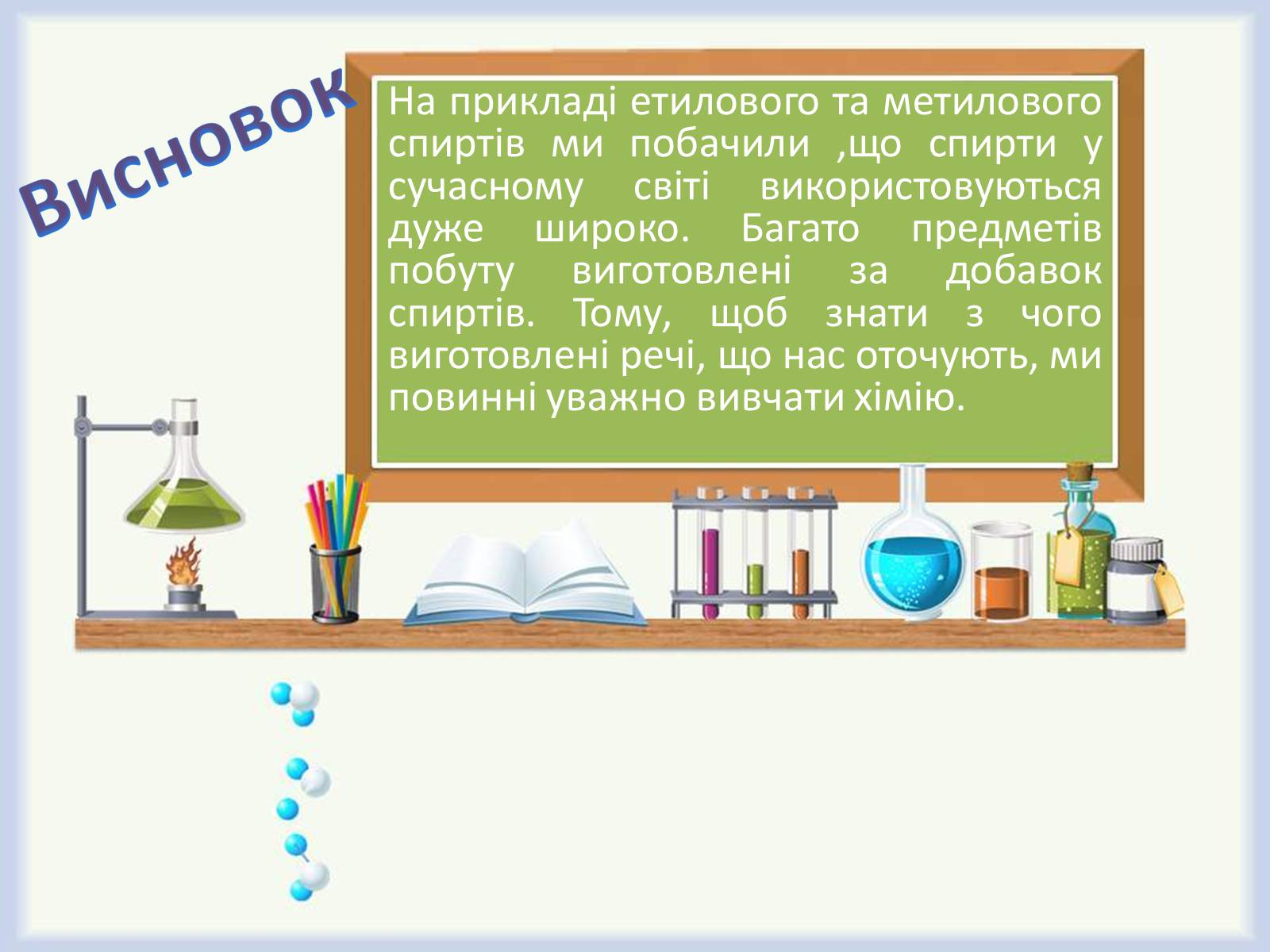 Висновок

На прикладі етилового та метилового спиртів ми побачили ,що спирти у сучасному світі використовуються дуже широко. Багато предметів побуту виготовлені за добавок спиртів. Тому, щоб знати з чого виготовлені речі, що нас оточують, ми повинні уважно вивчати хімію.